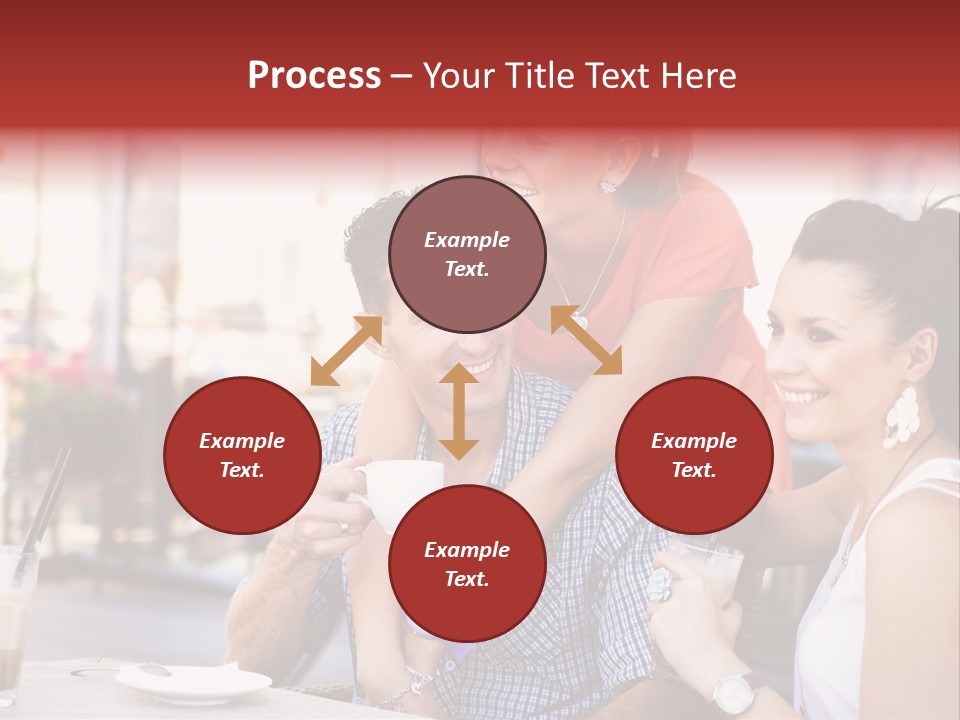 Process – Your Title Text Here

Example Text.

Example Text.

Example Text.

Example Text.